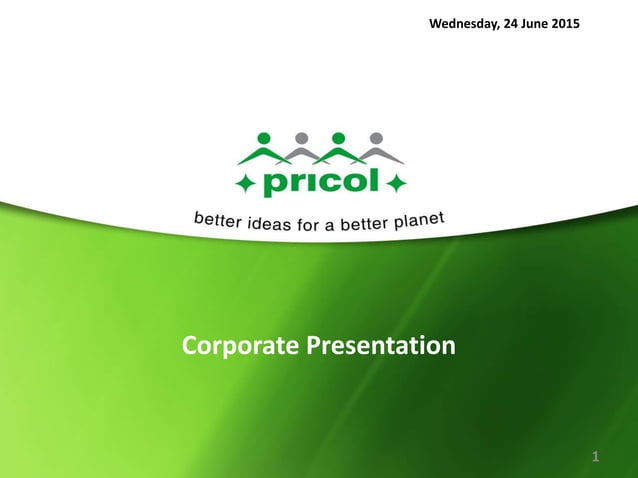 Wednesday, 24 June 2015

pricol

better ideas for a better planet

Corporate Presentation

1